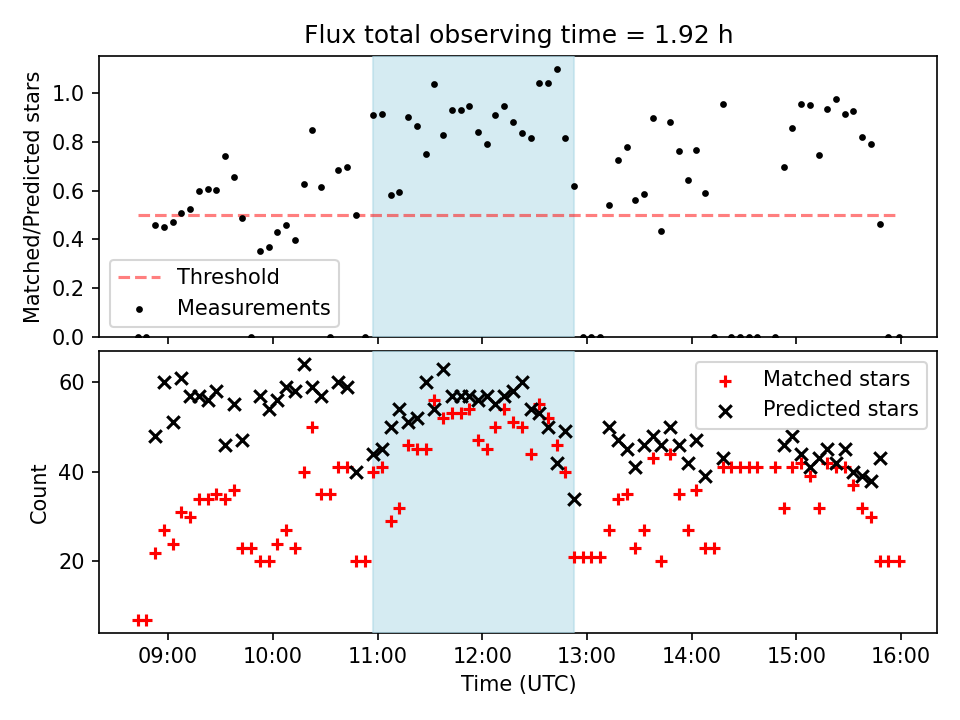 Flux total observing time = 1.92 h

Matched/Predicted stars

1.0
0.8
0.6
0.4
0.2
0.0

Threshold
Measurements

Count

60
40
20

Matched stars
Predicted stars

09:00 10:00 11:00 12:00 13:00 14:00 15:00 16:00

Time (UTC)